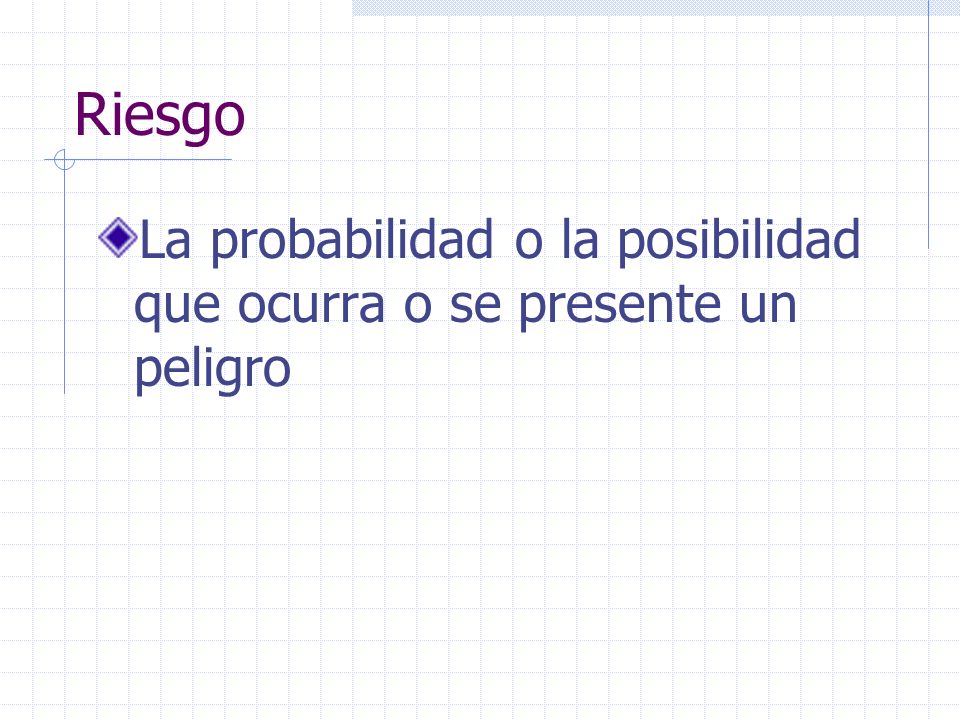 Riesgo

La probabilidad o la posibilidad que ocurra o se presente un peligro